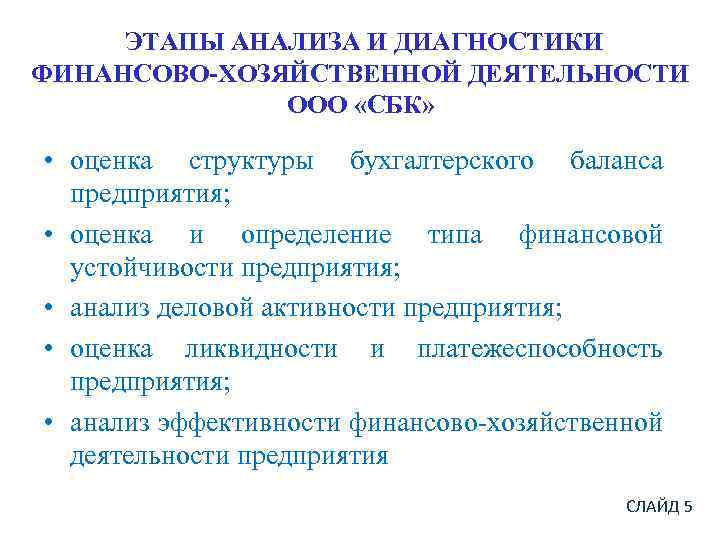 ЭТАПЫ АНАЛИЗА И ДИАГНОСТИКИ ФИНАНСОВО-ХОЗЯЙСТВЕННОЙ ДЕЯТЕЛЬНОСТИ ООО «СБК»

• оценка структуры бухгалтерского баланса предприятия;
• оценка и определение типа финансовой устойчивости предприятия;
• анализ деловой активности предприятия;
• оценка ликвидности и платежеспособность предприятия;
• анализ эффективности финансово-хозяйственной деятельности предприятия

СЛАЙД 5